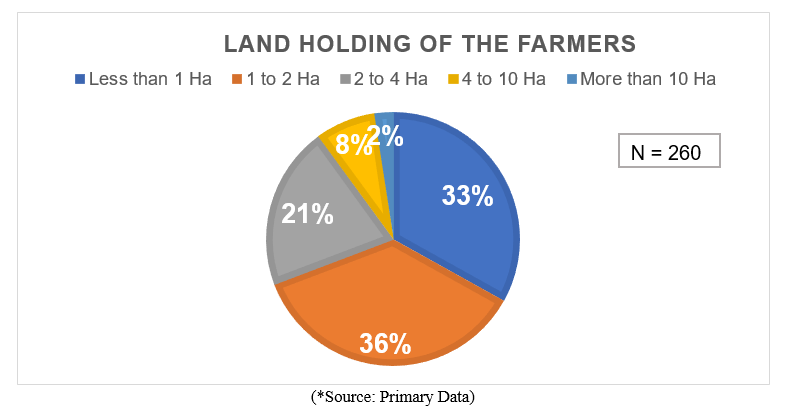 LAND HOLDING OF THE FARMERS

Less than 1 Ha
1 to 2 Ha
2 to 4 Ha
4 to 10 Ha
More than 10 Ha

N = 260

33%
36%
21%
8%
2%

(*Source: Primary Data)